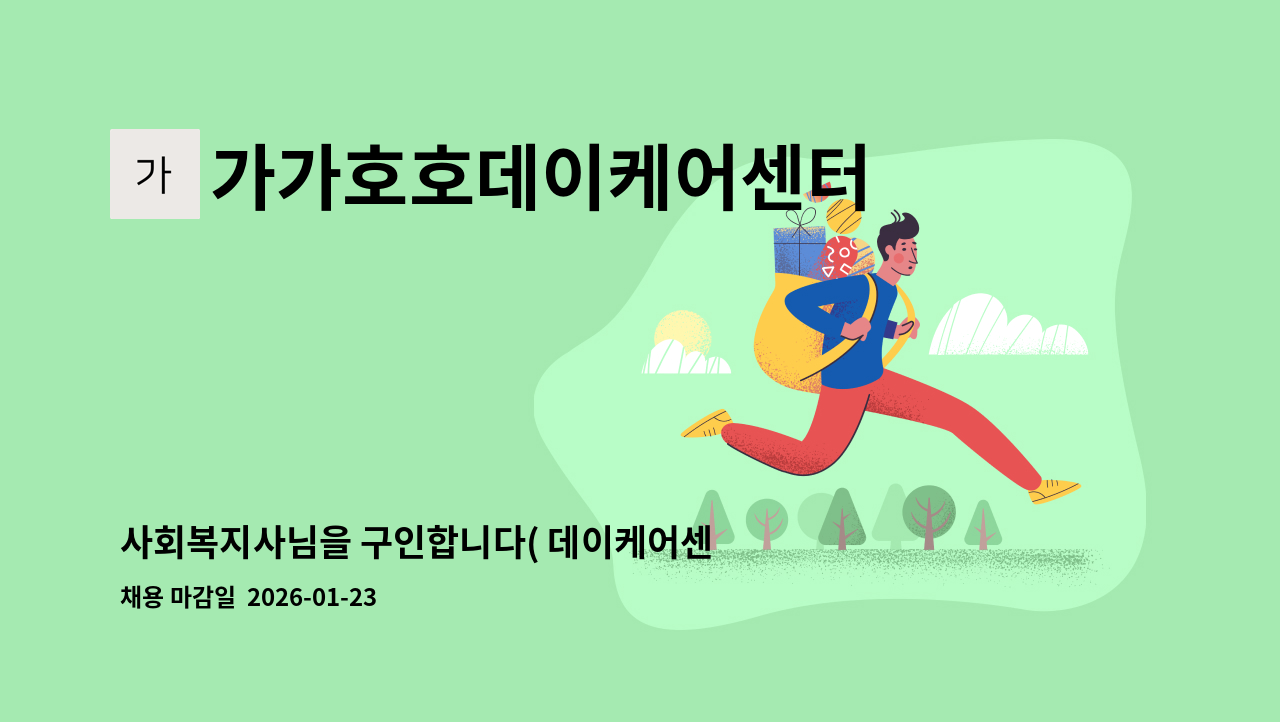 가

가가호호데이케어센터

사회복지사님을 구인합니다( 데이케어센

채용 마감일 2026-01-23